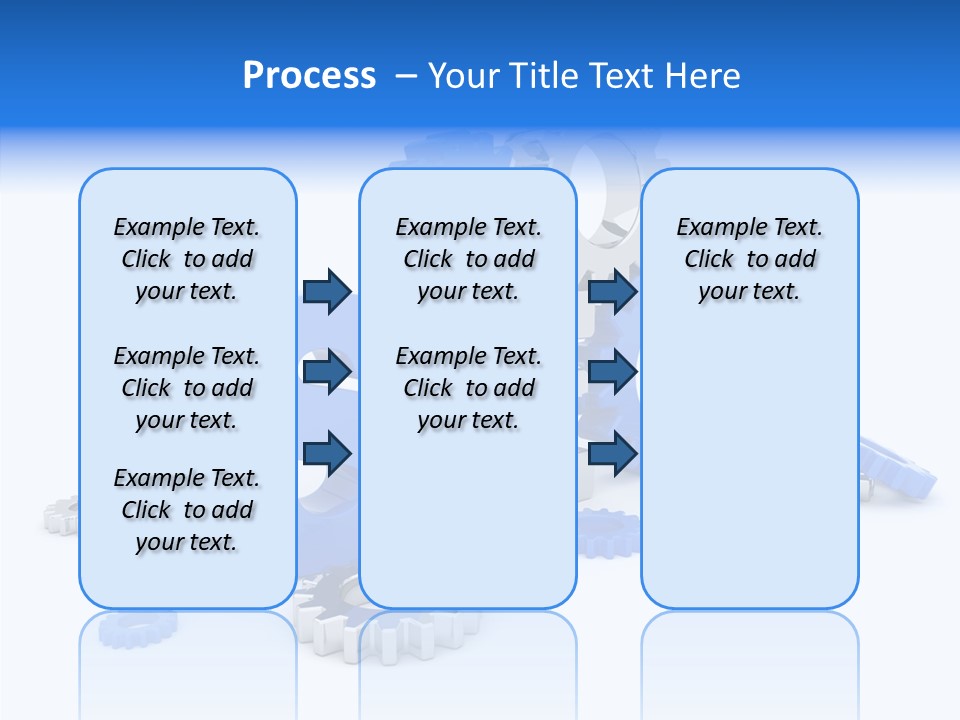 Process – Your Title Text Here

Example Text. Click to add your text.

Example Text. Click to add your text.

Example Text. Click to add your text.

Example Text. Click to add your text.

Example Text. Click to add your text.

Example Text. Click to add your text.